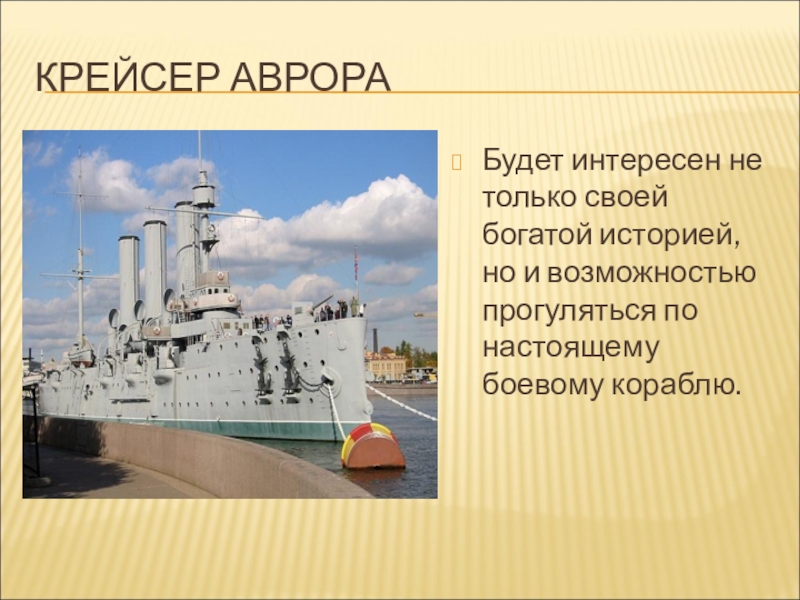 КРЕЙСЕР АВРОРА

Будет интересен не только своей богатой историей, но и возможностью прогуляться по настоящему боевому кораблю.